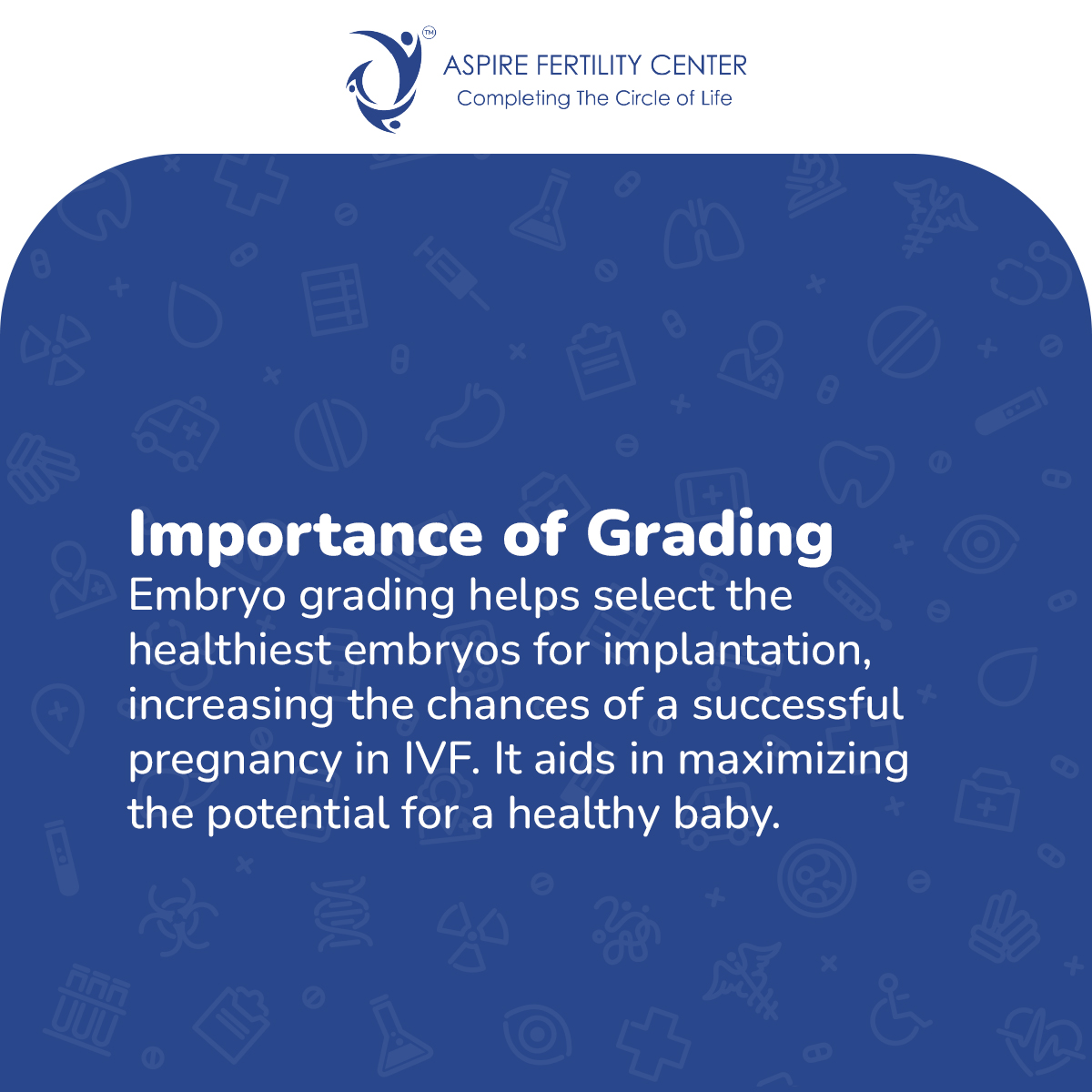 TM
ASPIRE FERTILITY CENTER
Completing The Circle of Life

Importance of Grading
Embryo grading helps select the healthiest embryos for implantation, increasing the chances of a successful pregnancy in IVF. It aids in maximizing the potential for a healthy baby.